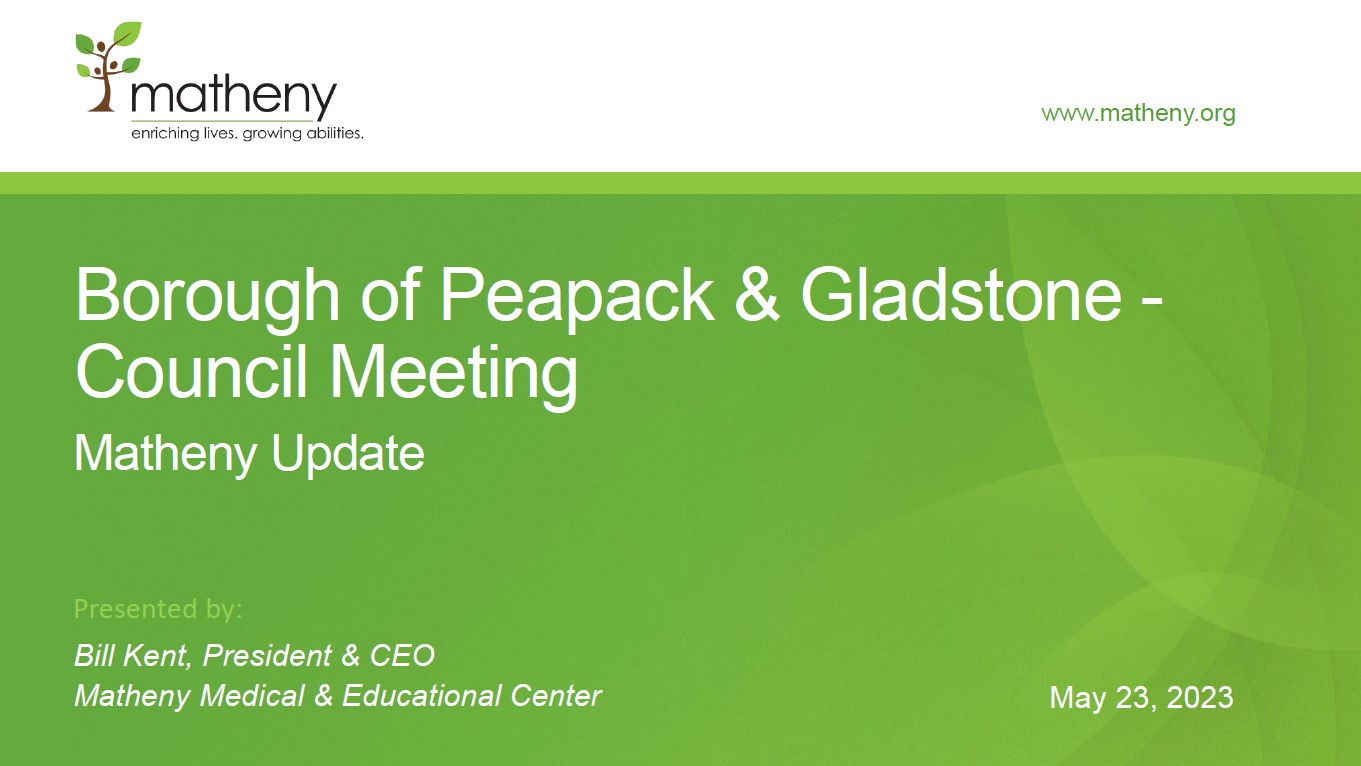 matheny
enriching lives. growing abilities.

www.matheny.org

Borough of Peapack & Gladstone - Council Meeting

Matheny Update

Presented by:

Bill Kent, President & CEO
Matheny Medical & Educational Center

May 23, 2023